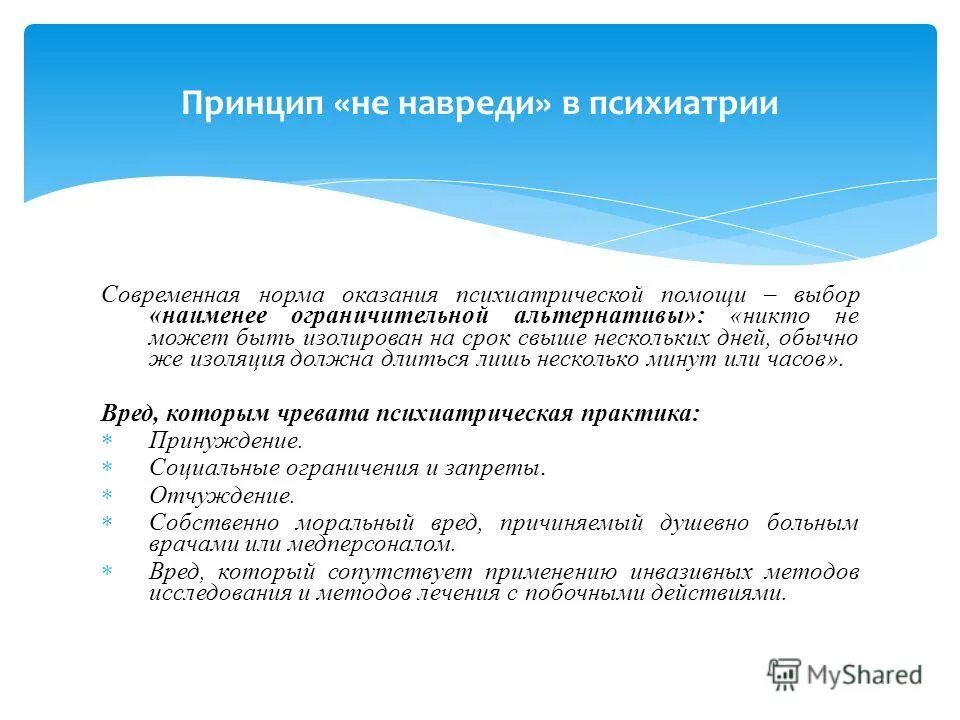 Принцип «не навреди» в психиатрии

Современная норма оказания психиатрической помощи – выбор «наименее ограничительной альтернативы»: «никто не может быть изолирован на срок свыше нескольких дней, обычно же изоляция должна длиться лишь несколько минут или часов».

Вред, которым чревата психиатрическая практика:
* Принуждение.
* Социальные ограничения и запреты.
* Отчуждение.
* Собственно моральный вред, причиняемый душевно больным врачами или медперсоналом.
* Вред, который сопутствует применению инвазивных методов исследования и методов лечения с побочными действиями.

MyShared